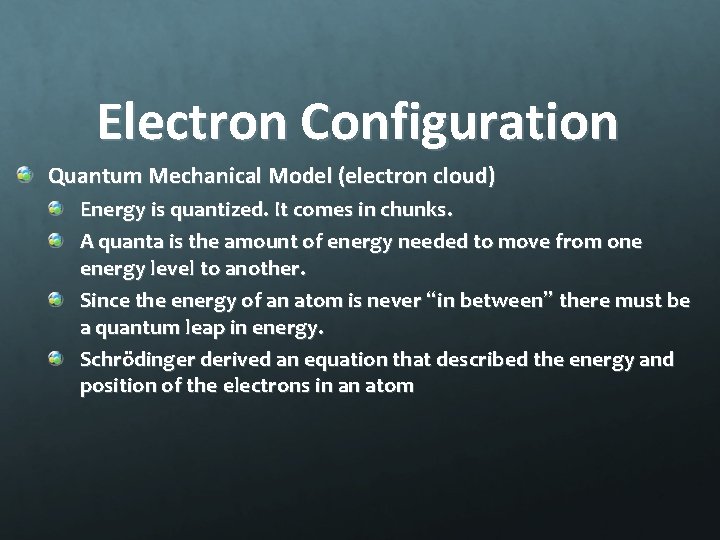 Electron Configuration

Quantum Mechanical Model (electron cloud)

Energy is quantized. It comes in chunks.

A quanta is the amount of energy needed to move from one energy level to another.

Since the energy of an atom is never “in between” there must be a quantum leap in energy.

Schrödinger derived an equation that described the energy and position of the electrons in an atom